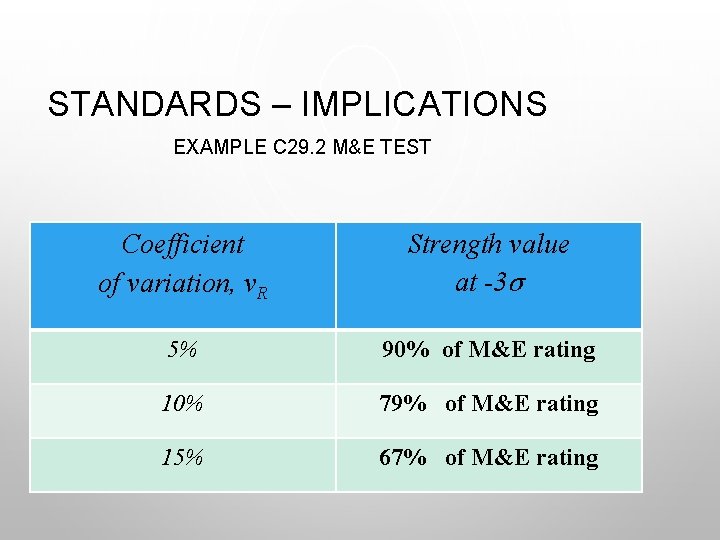 STANDARDS – IMPLICATIONS

EXAMPLE C29.2 M&E TEST

| Coefficient of variation, $v_R$ | Strength value at $-3\sigma$ |
|---|---|
| 5% | 90% of M&E rating |
| 10% | 79% of M&E rating |
| 15% | 67% of M&E rating |